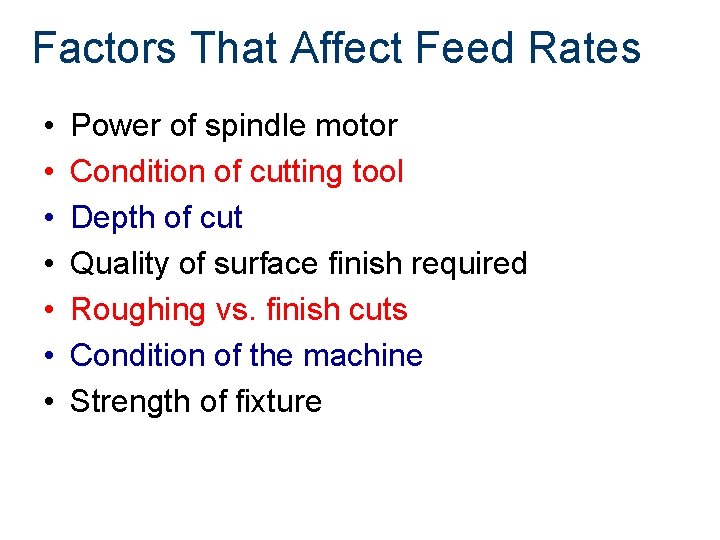 Factors That Affect Feed Rates

• Power of spindle motor
• Condition of cutting tool
• Depth of cut
• Quality of surface finish required
• Roughing vs. finish cuts
• Condition of the machine
• Strength of fixture